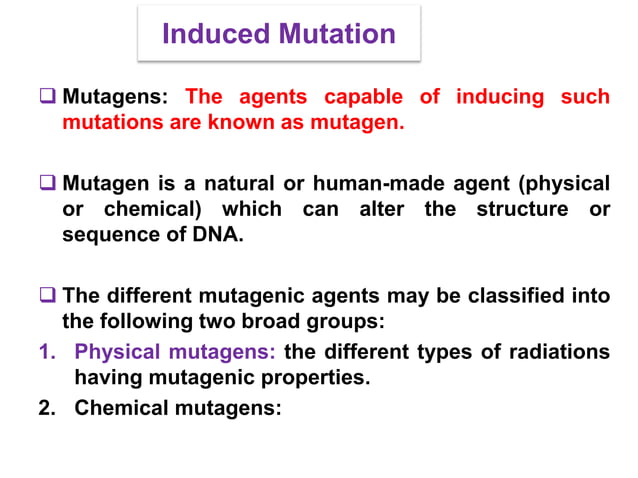 Induced Mutation

❑ Mutagens: The agents capable of inducing such mutations are known as mutagen.

❑ Mutagen is a natural or human-made agent (physical or chemical) which can alter the structure or sequence of DNA.

❑ The different mutagenic agents may be classified into the following two broad groups:
1. Physical mutagens: the different types of radiations having mutagenic properties.
2. Chemical mutagens: